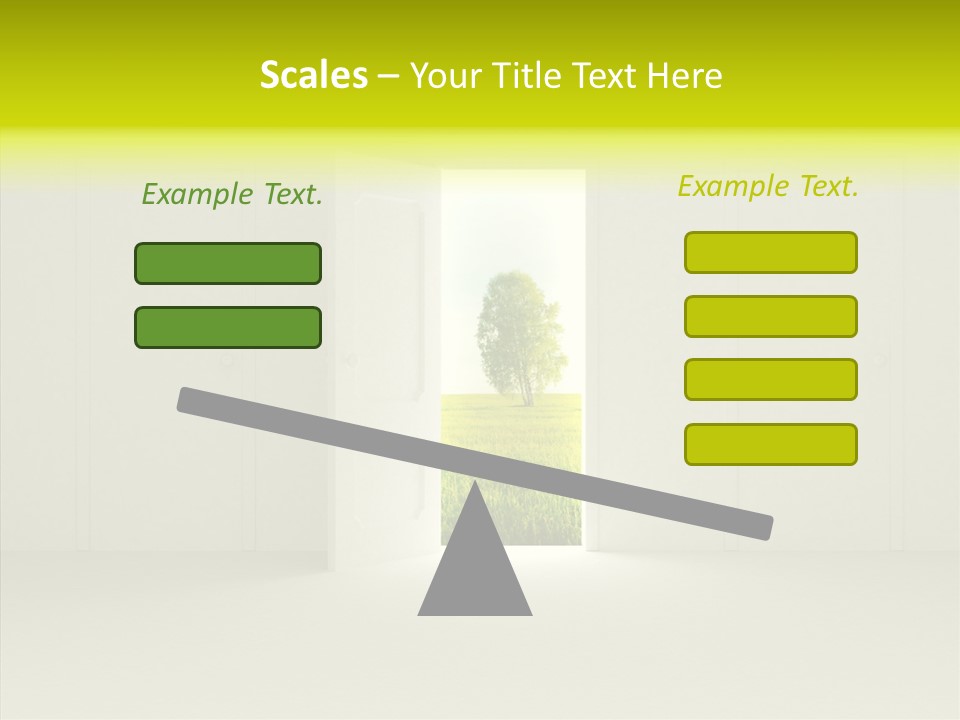 Scales – Your Title Text Here

Example Text.

Example Text.